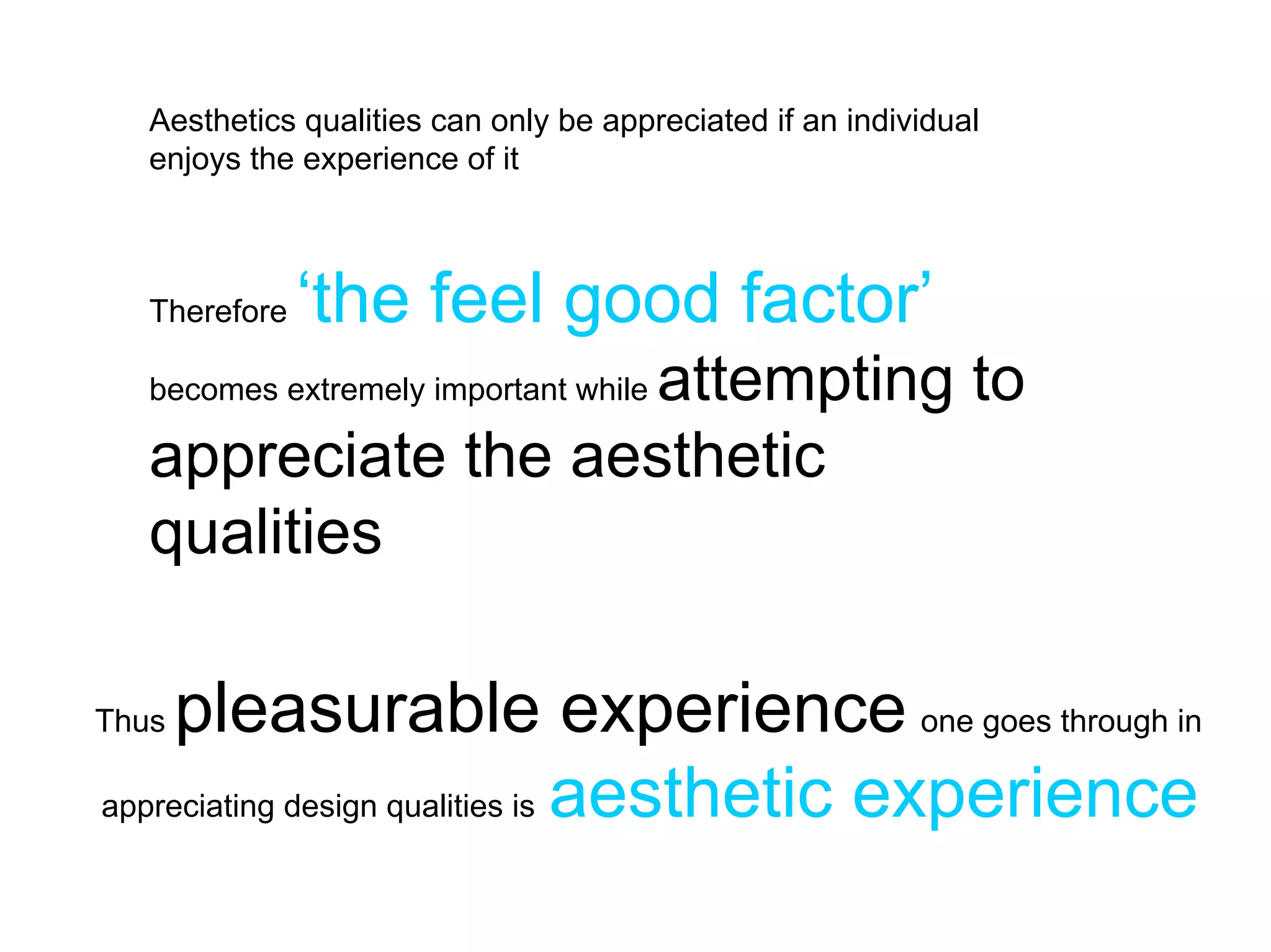 Aesthetics qualities can only be appreciated if an individual enjoys the experience of it

Therefore ‘the feel good factor’ becomes extremely important while attempting to appreciate the aesthetic qualities

Thus pleasurable experience one goes through in appreciating design qualities is aesthetic experience